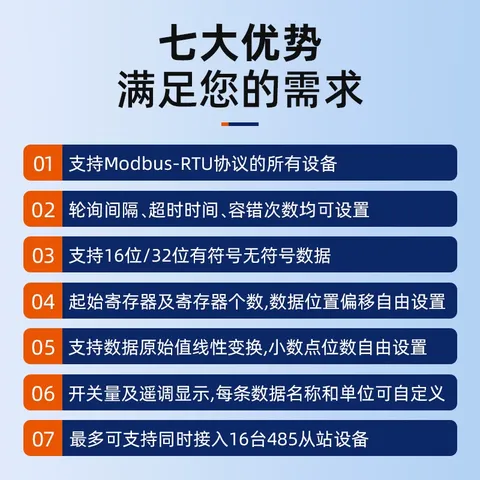 七大优势
满足您的需求

01 支持Modbus-RTU协议的所有设备

02 轮询间隔、超时时间、容错次数均可设置

03 支持16位/32位有符号无符号数据

04 起始寄存器及寄存器个数,数据位置偏移自由设置

05 支持数据原始值线性变换,小数点位数自由设置

06 开关量及遥调显示,每条数据名称和单位可自定义

07 最多可支持同时接入16台485从站设备